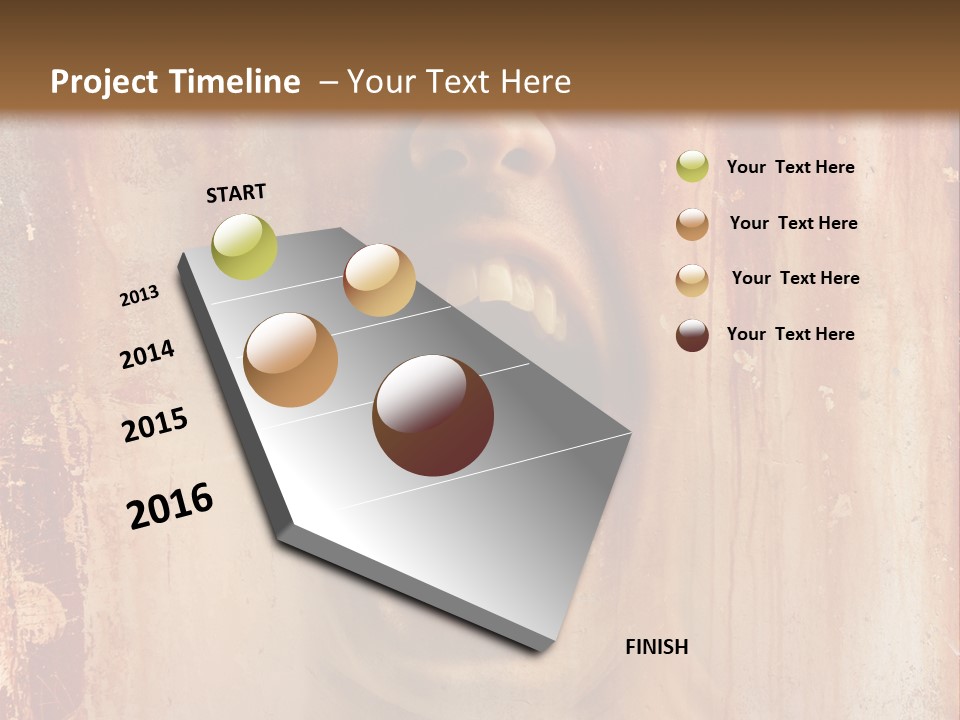 Project Timeline – Your Text Here

START

2013

2014

2015

2016

FINISH

Your Text Here

Your Text Here

Your Text Here

Your Text Here